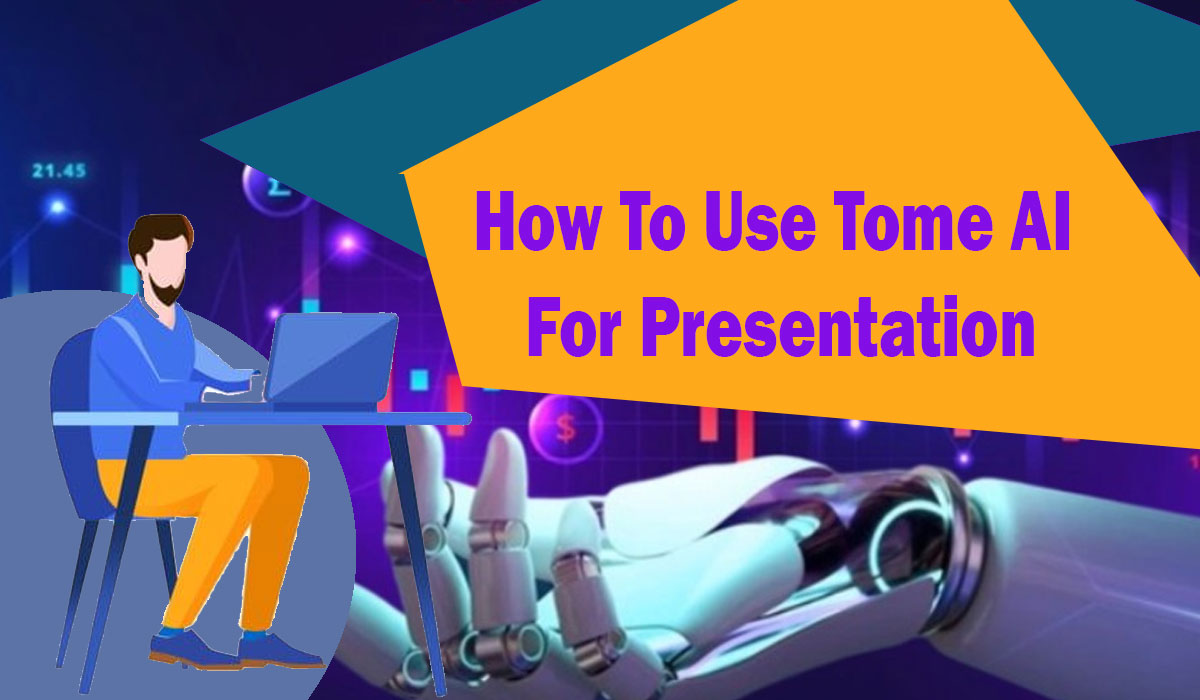 21.45

How To Use Tome AI For Presentation

$